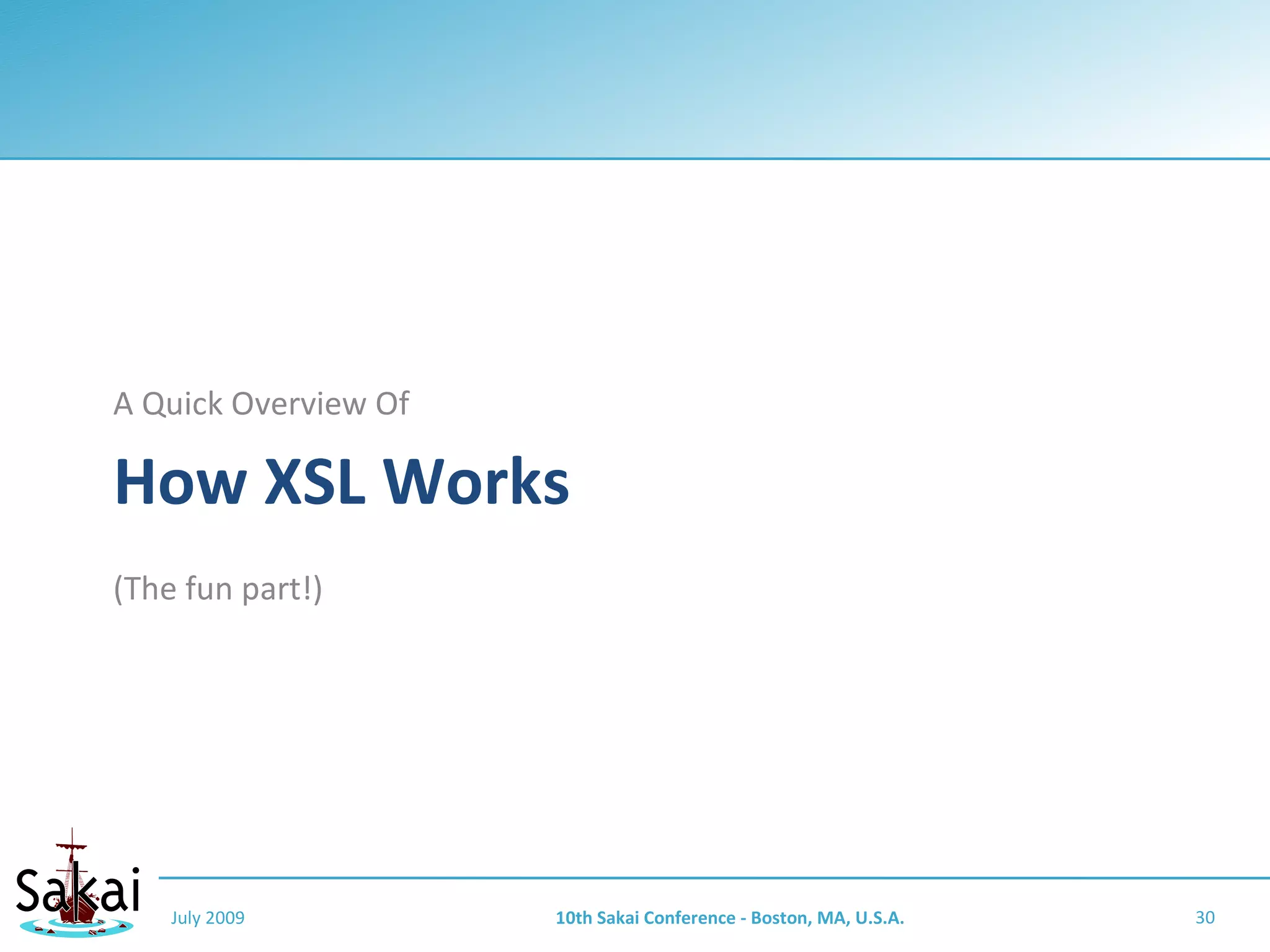 A Quick Overview Of

How XSL Works

(The fun part!)

Sakai

July 2009

10th Sakai Conference - Boston, MA, U.S.A.

30